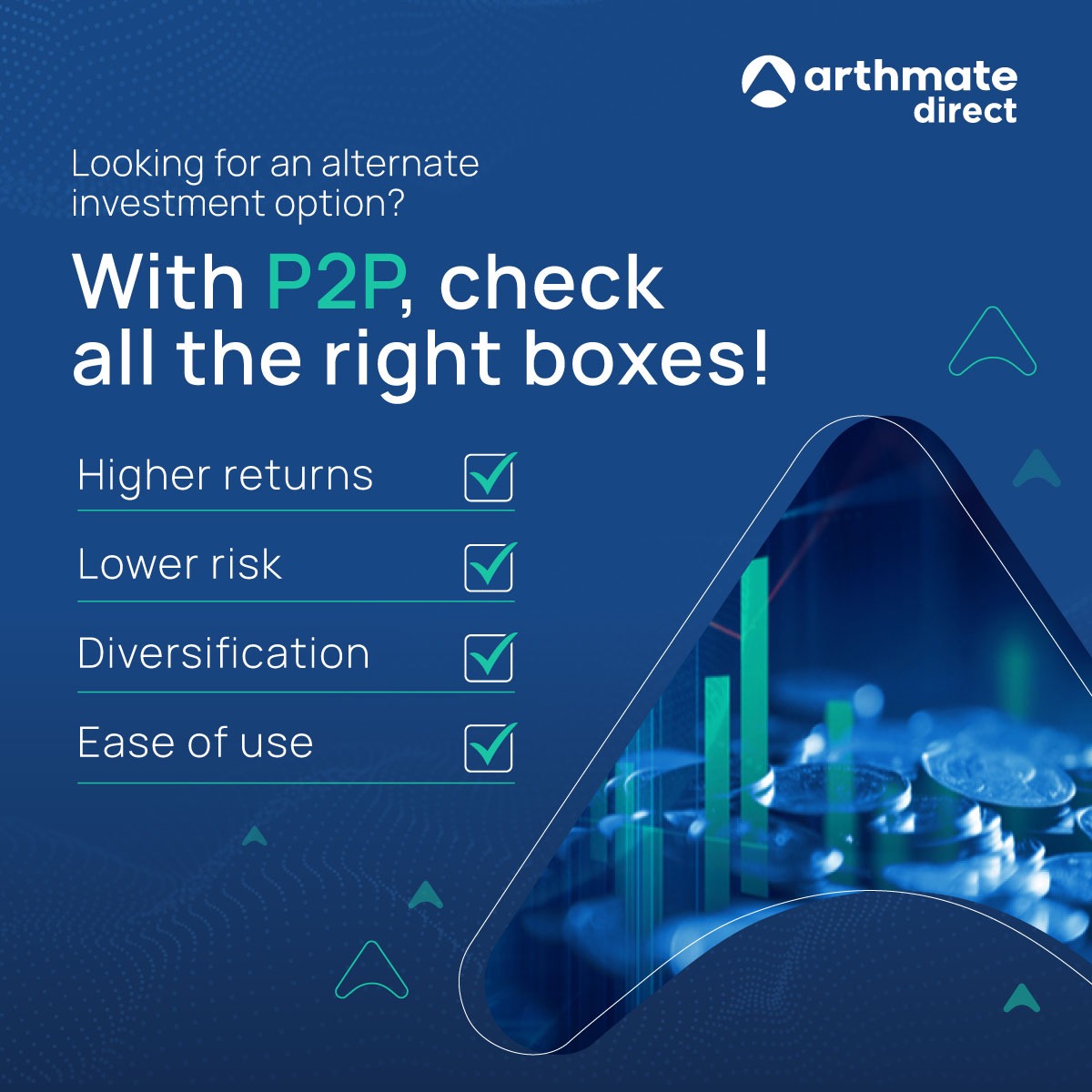 arthmate direct

Looking for an alternate investment option?

With P2P, check all the right boxes!

Higher returns

Lower risk

Diversification

Ease of use